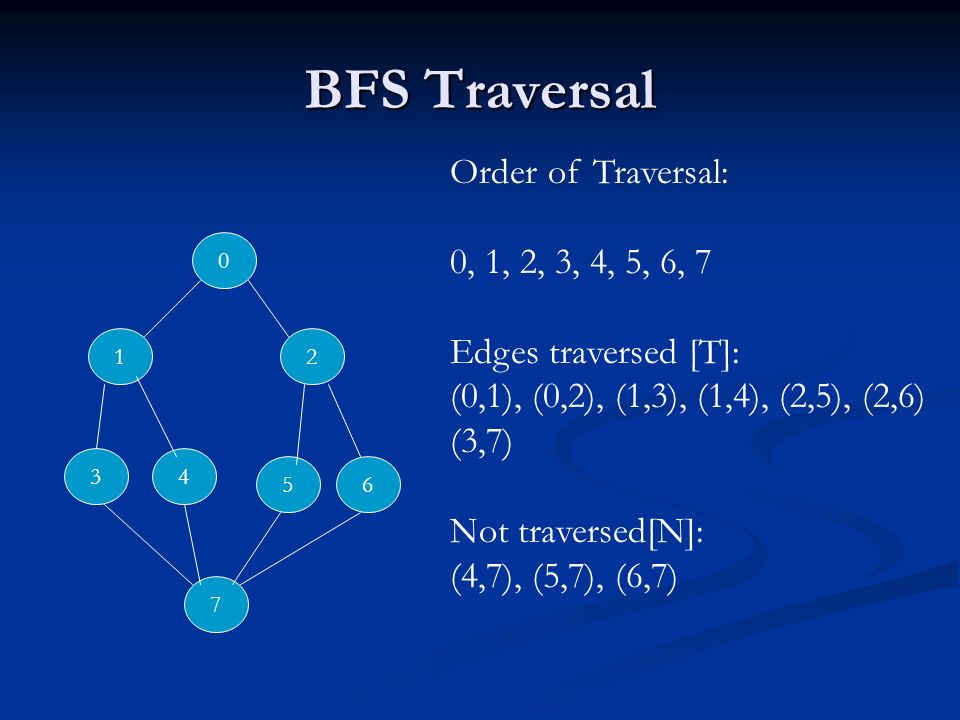 BFS Traversal

0

1

2

3

4

5

6

7

Order of Traversal:

0, 1, 2, 3, 4, 5, 6, 7

Edges traversed [T]:
(0,1), (0,2), (1,3), (1,4), (2,5), (2,6)
(3,7)

Not traversed[N]:
(4,7), (5,7), (6,7)